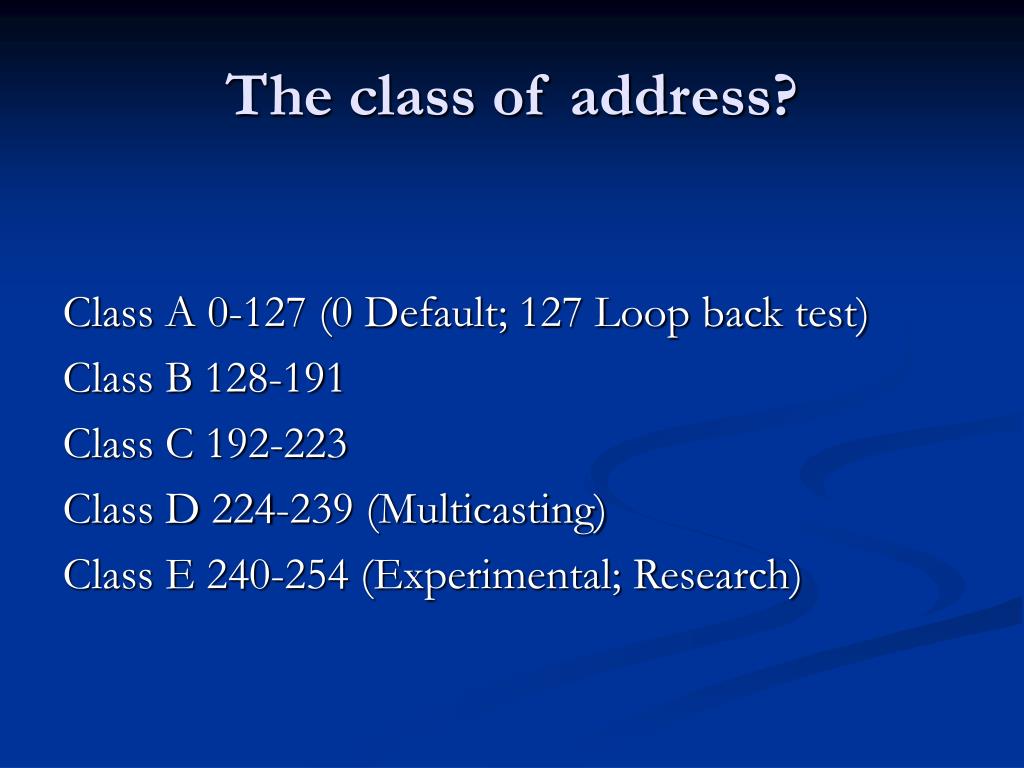 The class of address?

Class A 0-127 (0 Default; 127 Loop back test)
Class B 128-191
Class C 192-223
Class D 224-239 (Multicasting)
Class E 240-254 (Experimental; Research)